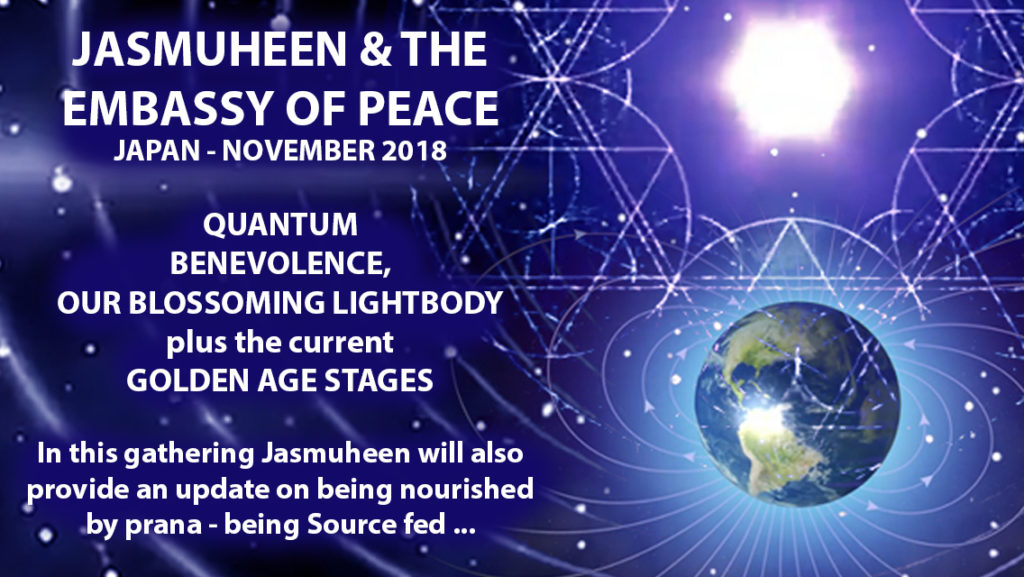 JASMUHEEN & THE EMBASSY OF PEACE
JAPAN - NOVEMBER 2018

QUANTUM BENEVOLENCE, OUR BLOSSOMING LIGHTBODY plus the current GOLDEN AGE STAGES

In this gathering Jasmuheen will also provide an update on being nourished by prana - being Source fed ...